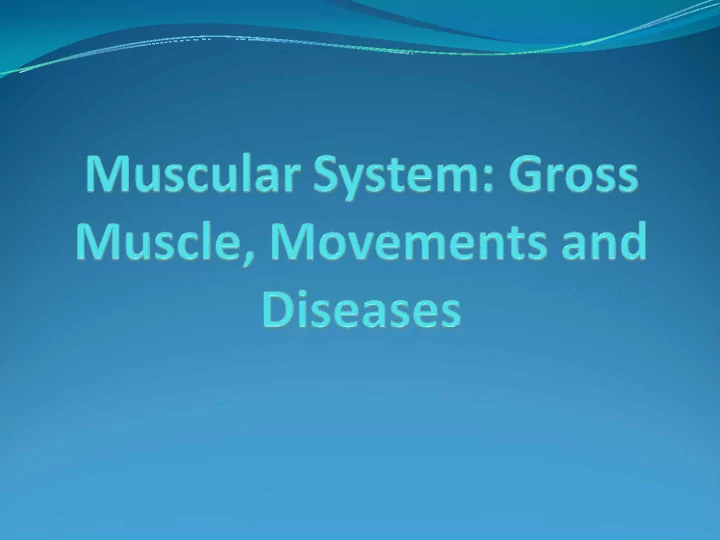 Muscular System: Gross Muscle, Movements and Diseases